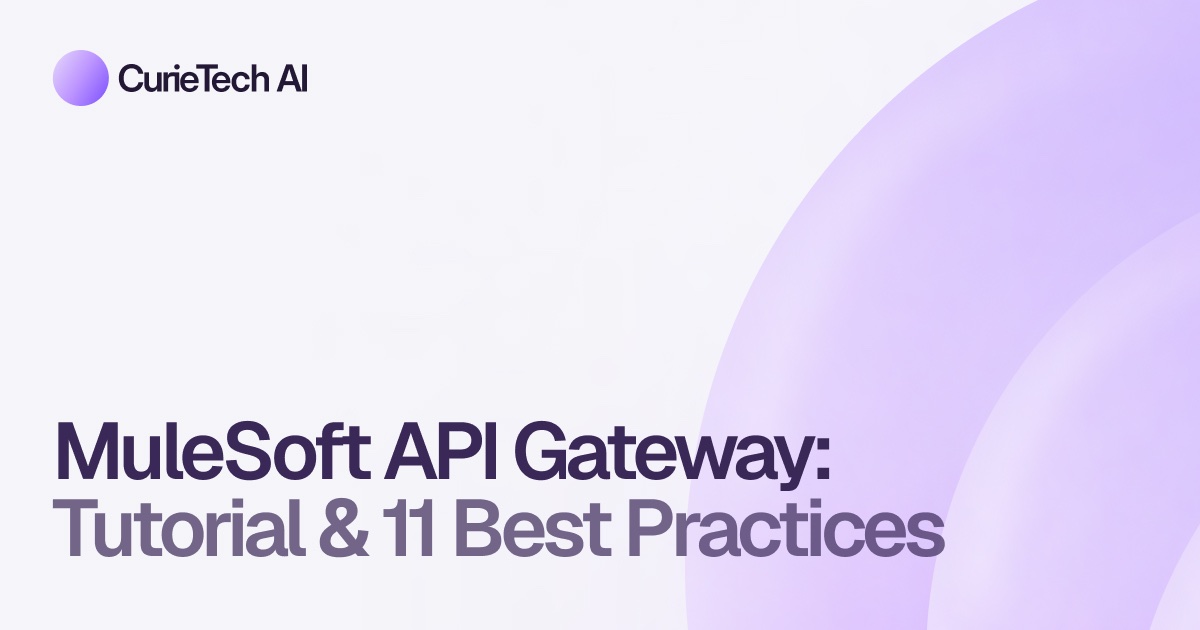 CurieTech AI

MuleSoft API Gateway:
Tutorial & 11 Best Practices